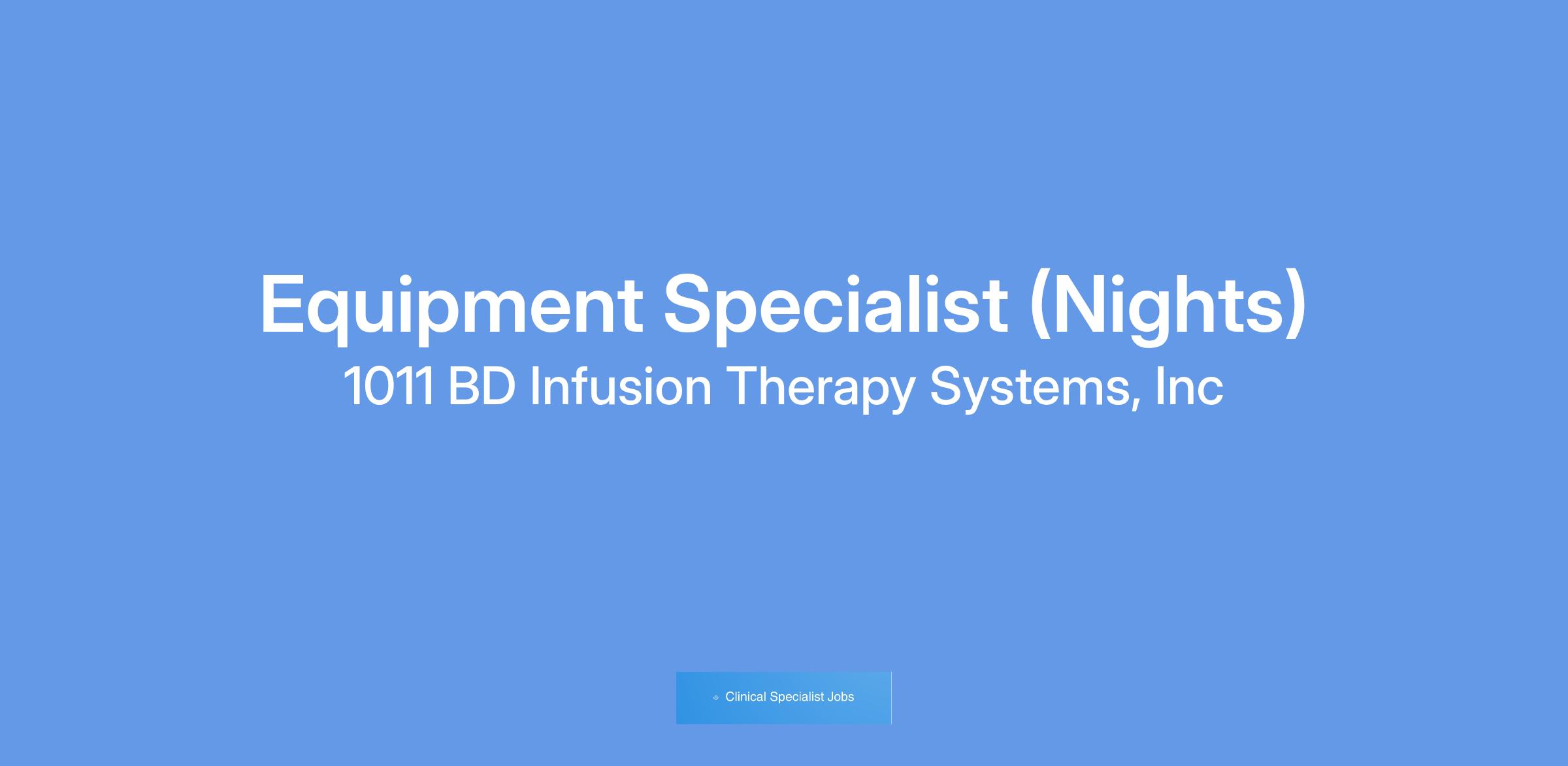 Equipment Specialist (Nights)
1011 BD Infusion Therapy Systems, Inc

Clinical Specialist Jobs